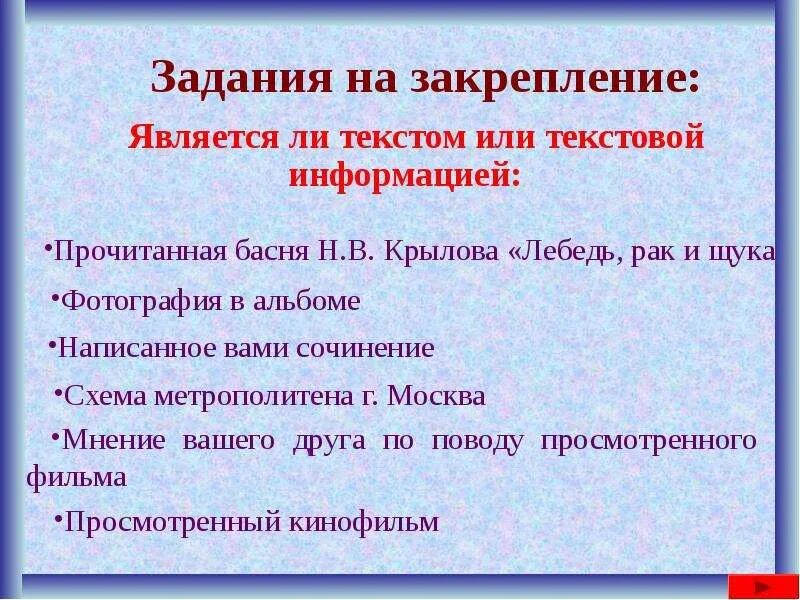 Задания на закрепление:

Является ли текстом или текстовой информацией:

•Прочитанная басня Н.В. Крылова «Лебедь, рак и щука

•Фотография в альбоме

•Написанное вами сочинение

•Схема метрополитена г. Москва

•Мнение вашего друга по поводу просмотренного фильма

•Просмотренный кинофильм